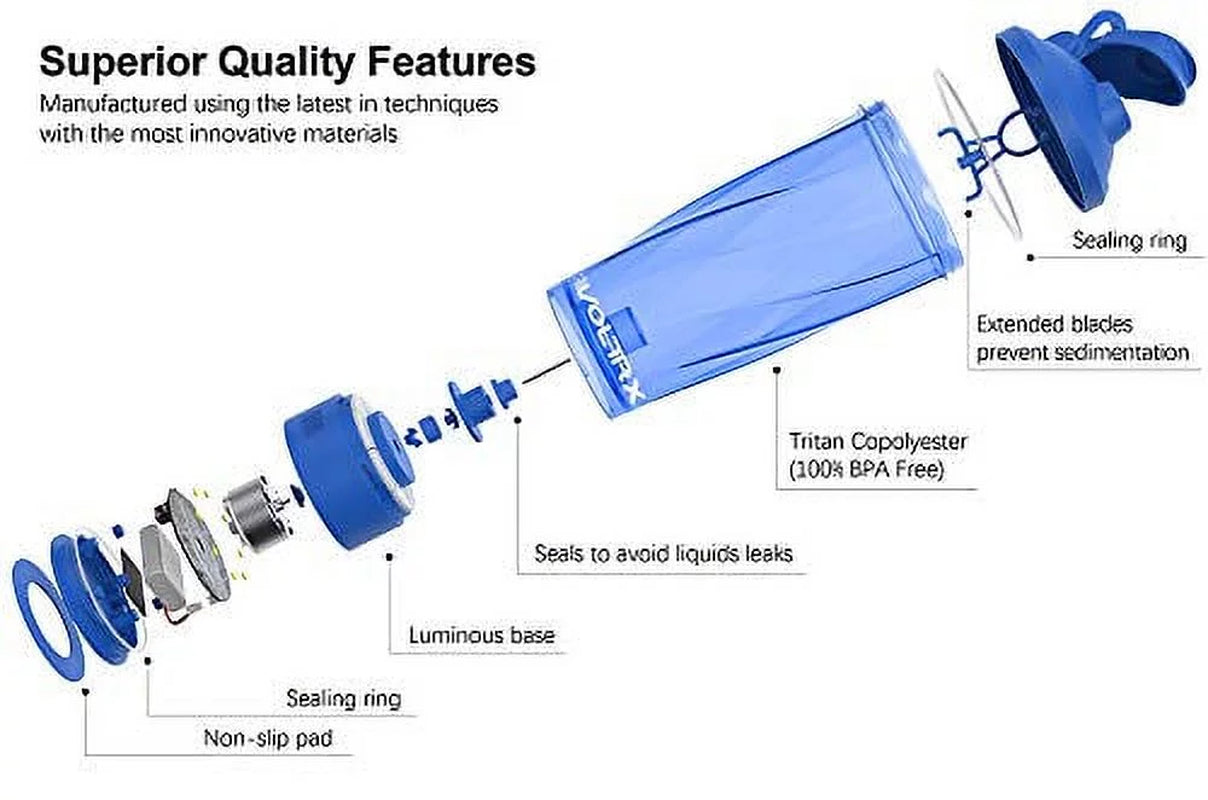 Superior Quality Features

Manufactured using the latest in techniques with the most innovative materials

Sealing ring

Extended blades prevent sedimentation

VOLTRX

Tritan Copolyester (100% BPA Free)

Seals to avoid liquids leaks

Luminous base

Sealing ring

Non-slip pad